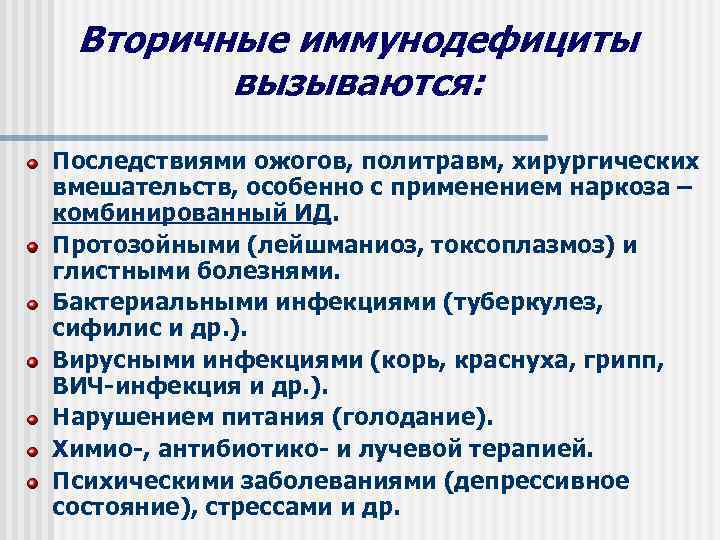 Вторичные иммунодефициты вызываются:

Последствиями ожогов, политравм, хирургических вмешательств, особенно с применением наркоза – комбинированный ИД.

Протозойными (лейшманиоз, токсоплазмоз) и глистными болезнями.

Бактериальными инфекциями (туберкулез, сифилис и др.).

Вирусными инфекциями (корь, краснуха, грипп, ВИЧ-инфекция и др.).

Нарушением питания (голодание).

Химио-, антибиотико- и лучевой терапией.

Психическими заболеваниями (депрессивное состояние), стрессами и др.